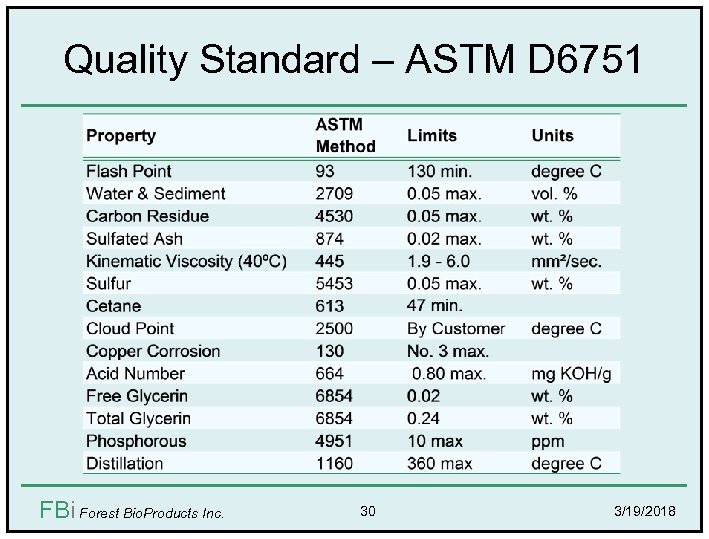 Quality Standard – ASTM D6751

| Property | ASTM Method | Limits | Units |
|---|---|---|---|
| Flash Point | 93 | 130 min. | degree C |
| Water & Sediment | 2709 | 0.05 max. | vol. % |
| Carbon Residue | 4530 | 0.05 max. | wt. % |
| Sulfated Ash | 874 | 0.02 max. | wt. % |
| Kinematic Viscosity (40ºC) | 445 | 1.9 - 6.0 | mm²/sec. |
| Sulfur | 5453 | 0.05 max. | wt. % |
| Cetane | 613 | 47 min. | |
| Cloud Point | 2500 | By Customer | degree C |
| Copper Corrosion | 130 | No. 3 max. | |
| Acid Number | 664 | 0.80 max. | mg KOH/g |
| Free Glycerin | 6854 | 0.02 | wt. % |
| Total Glycerin | 6854 | 0.24 | wt. % |
| Phosphorous | 4951 | 10 max | ppm |
| Distillation | 1160 | 360 max | degree C |

FBi Forest BioProducts Inc. 30 3/19/2018